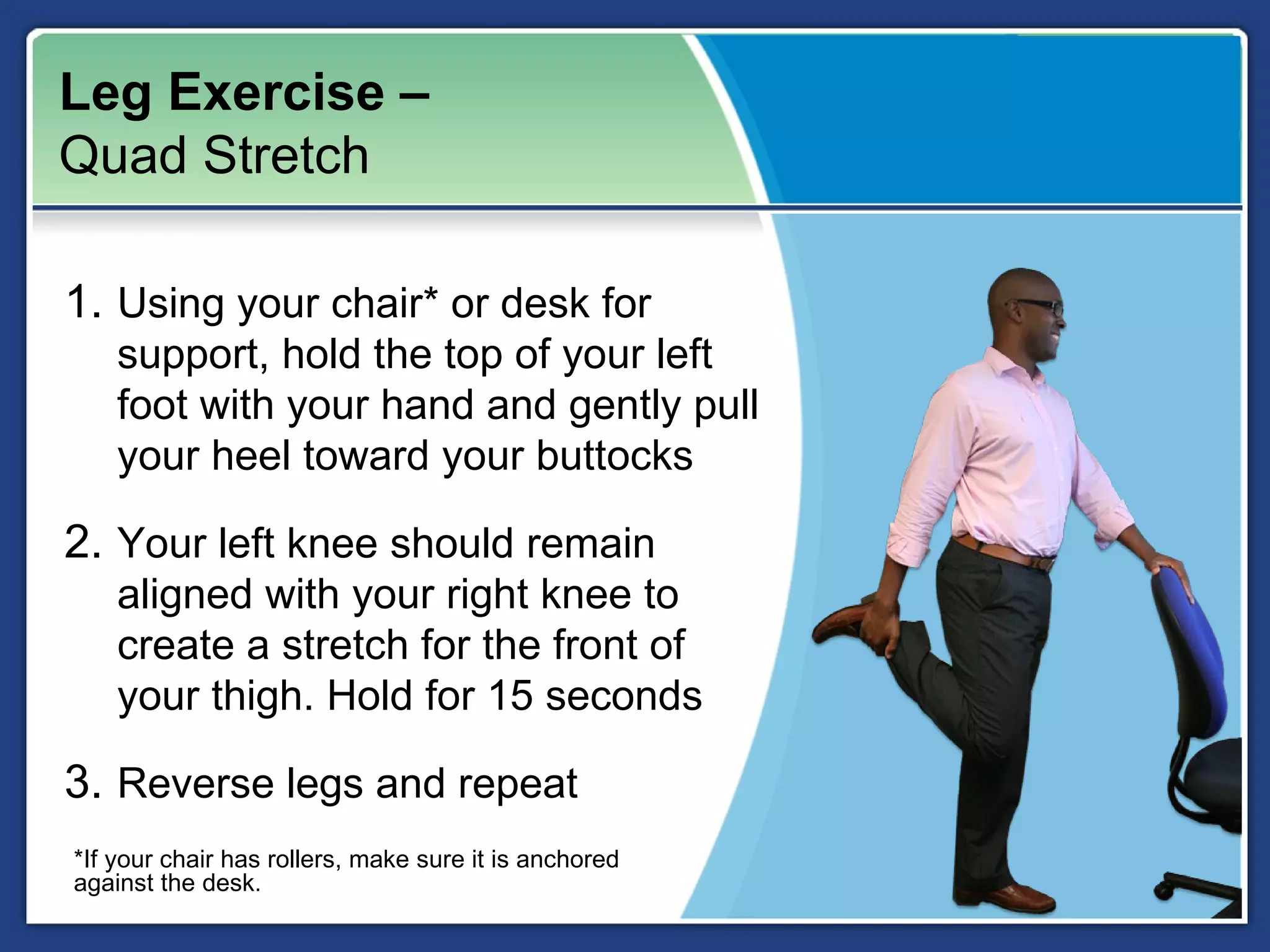 Leg Exercise –
Quad Stretch

1. Using your chair* or desk for support, hold the top of your left foot with your hand and gently pull your heel toward your buttocks

2. Your left knee should remain aligned with your right knee to create a stretch for the front of your thigh. Hold for 15 seconds

3. Reverse legs and repeat

*If your chair has rollers, make sure it is anchored against the desk.